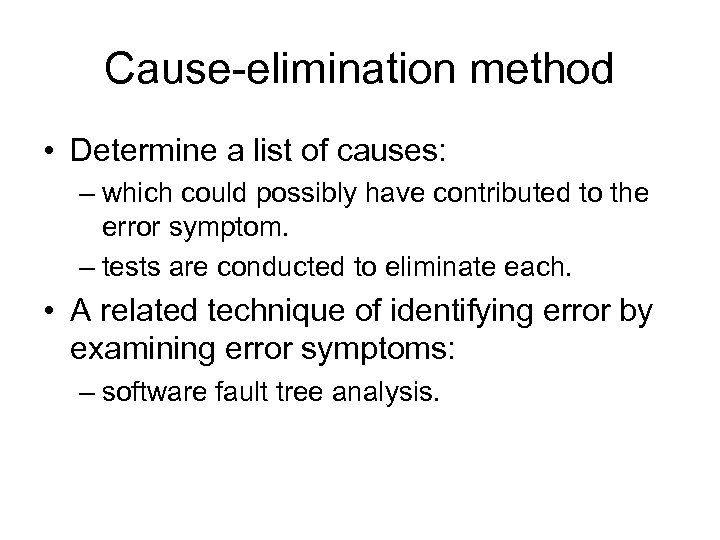 Cause-elimination method

• Determine a list of causes:
– which could possibly have contributed to the error symptom.
– tests are conducted to eliminate each.

• A related technique of identifying error by examining error symptoms:
– software fault tree analysis.